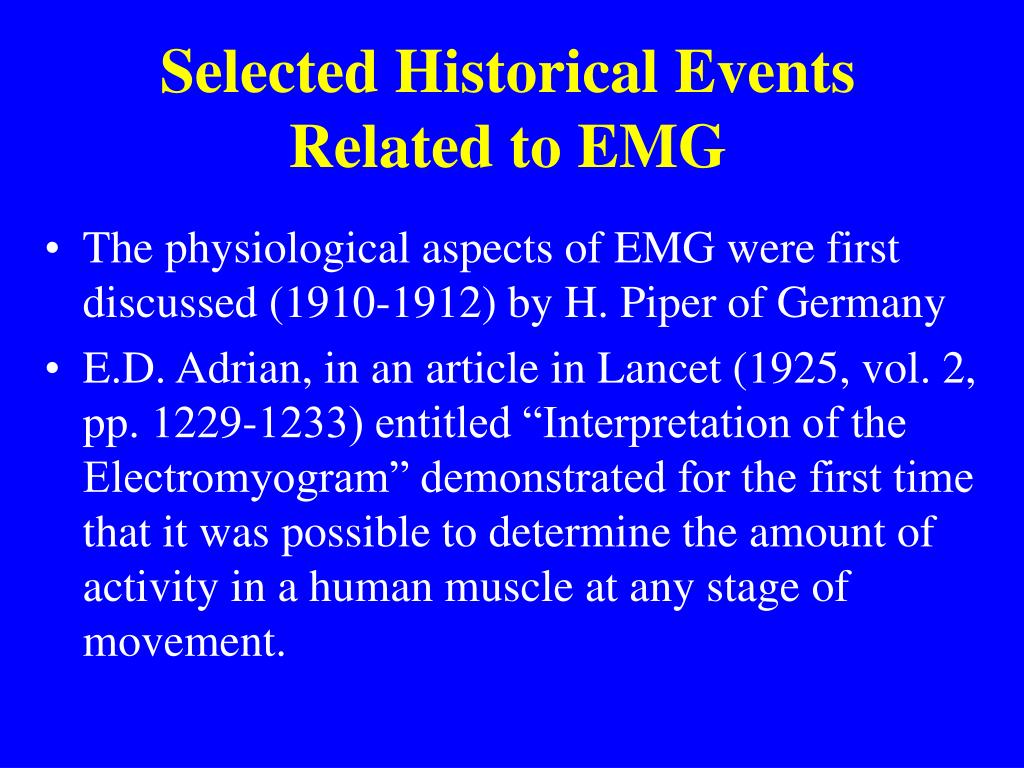 Selected Historical Events Related to EMG

• The physiological aspects of EMG were first discussed (1910-1912) by H. Piper of Germany

• E.D. Adrian, in an article in Lancet (1925, vol. 2, pp. 1229-1233) entitled “Interpretation of the Electromyogram” demonstrated for the first time that it was possible to determine the amount of activity in a human muscle at any stage of movement.